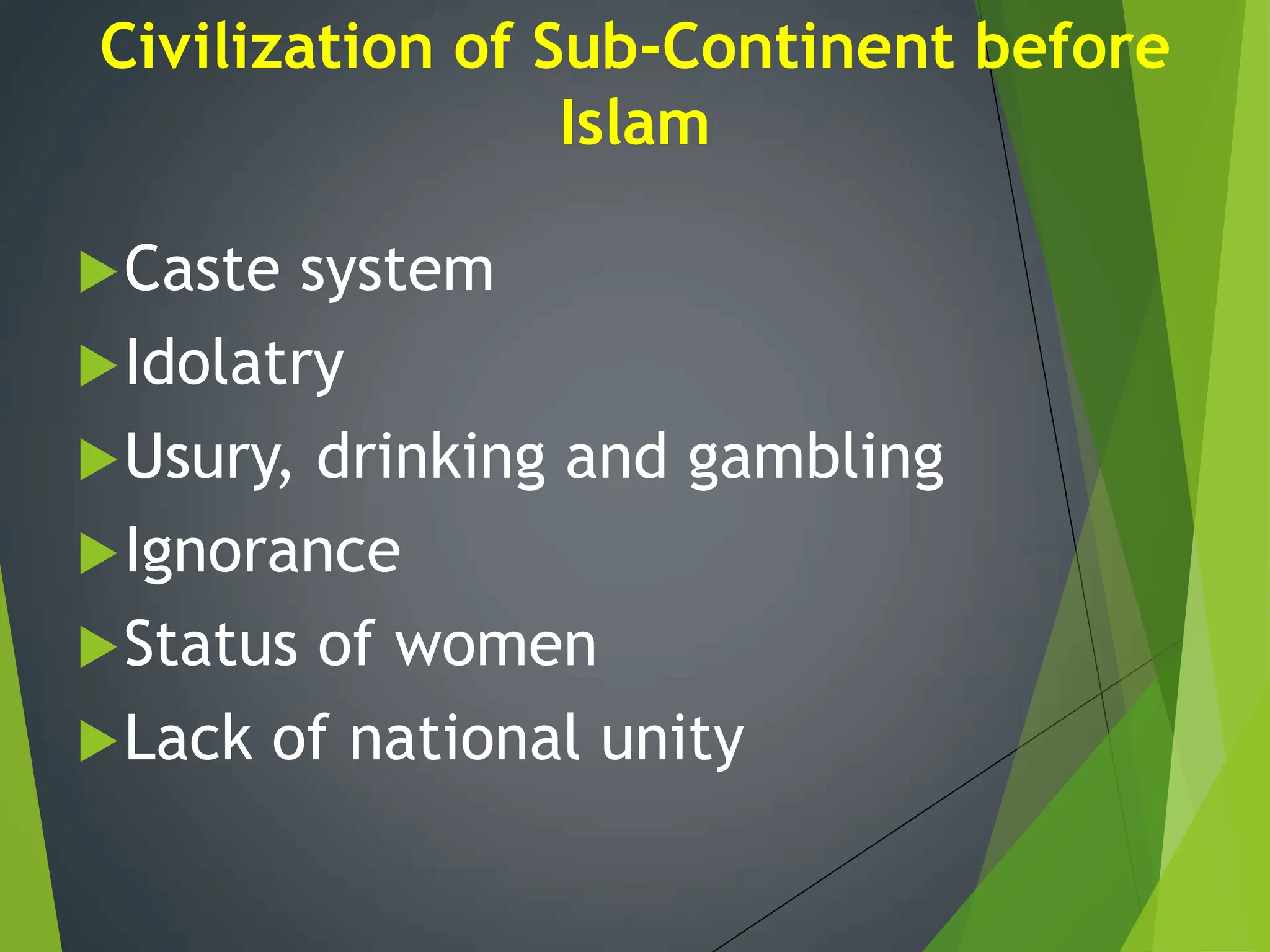 Civilization of Sub-Continent before Islam

Caste system
Idolatry
Usury, drinking and gambling
Ignorance
Status of women
Lack of national unity